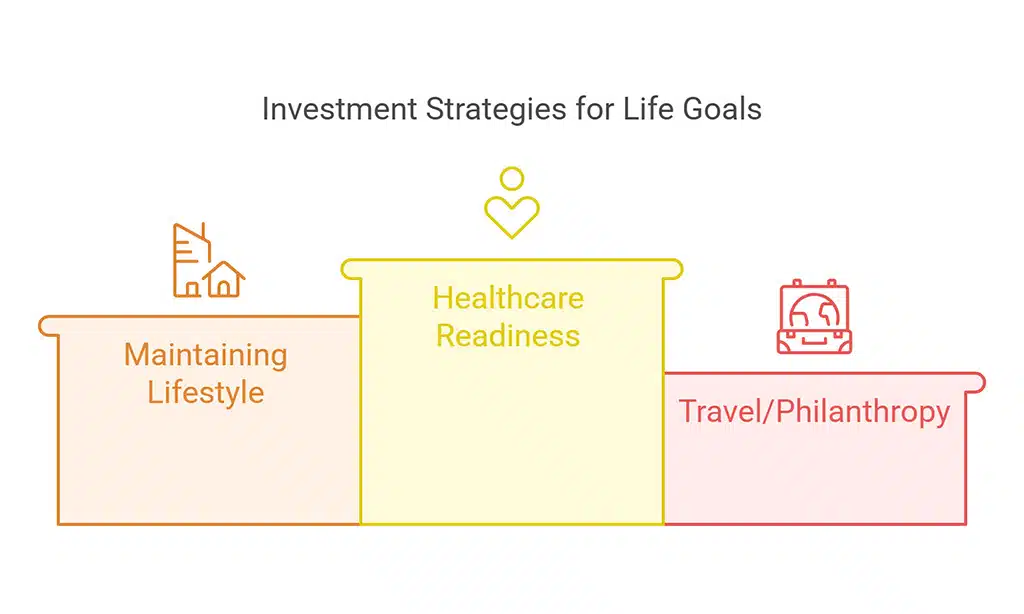 Investment Strategies for Life Goals

Maintaining Lifestyle

Healthcare Readiness

Travel/Philanthropy